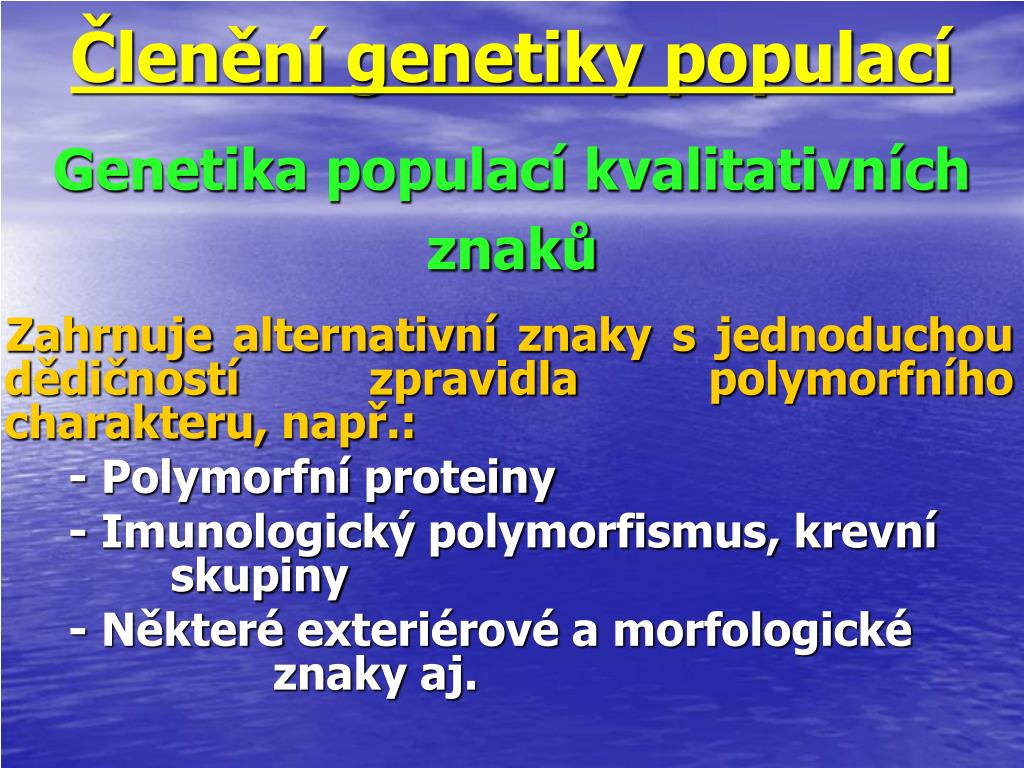 Členění genetiky populací

Genetika populací kvalitativních znaků

Zahrnuje alternativní znaky s jednoduchou dědičností zpravidla polymorfního charakteru, např.:

- Polymorfní proteiny

- Imunologický polymorfismus, krevní skupiny

- Některé exteriérové a morfologické znaky aj.